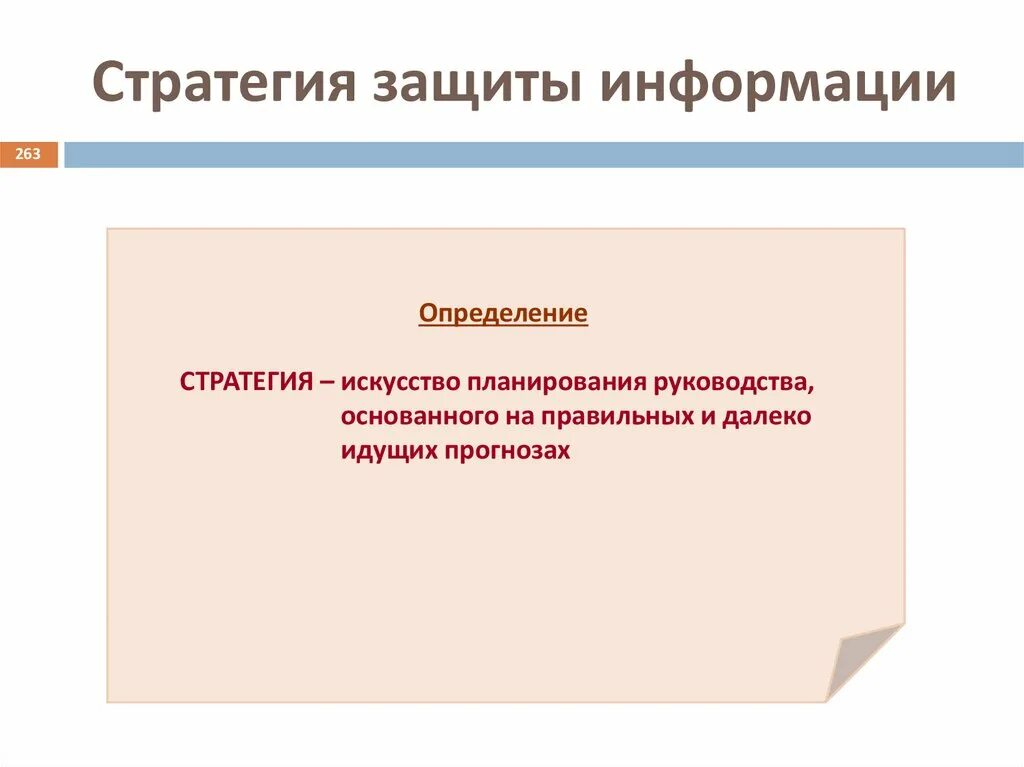 Стратегия защиты информации

263

Определение

СТРАТЕГИЯ – искусство планирования руководства, основанного на правильных и далеко идущих прогнозах